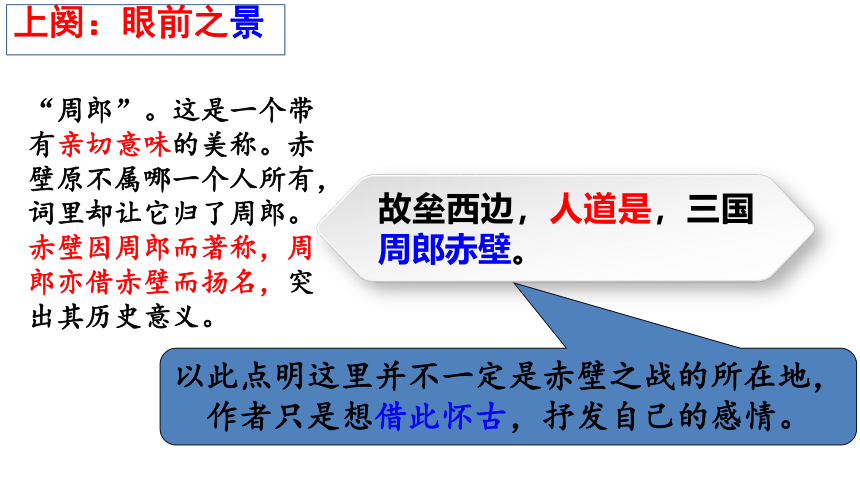 上阕：眼前之景

“周郎”。这是一个带有亲切意味的美称。赤壁原不属哪一个人所有，词里却让它归了周郎。赤壁因周郎而著称，周郎亦借赤壁而扬名，突出其历史意义。

故垒西边，人道是，三国周郎赤壁。

以此点明这里并不一定是赤壁之战的所在地，作者只是想借此怀古，抒发自己的感情。